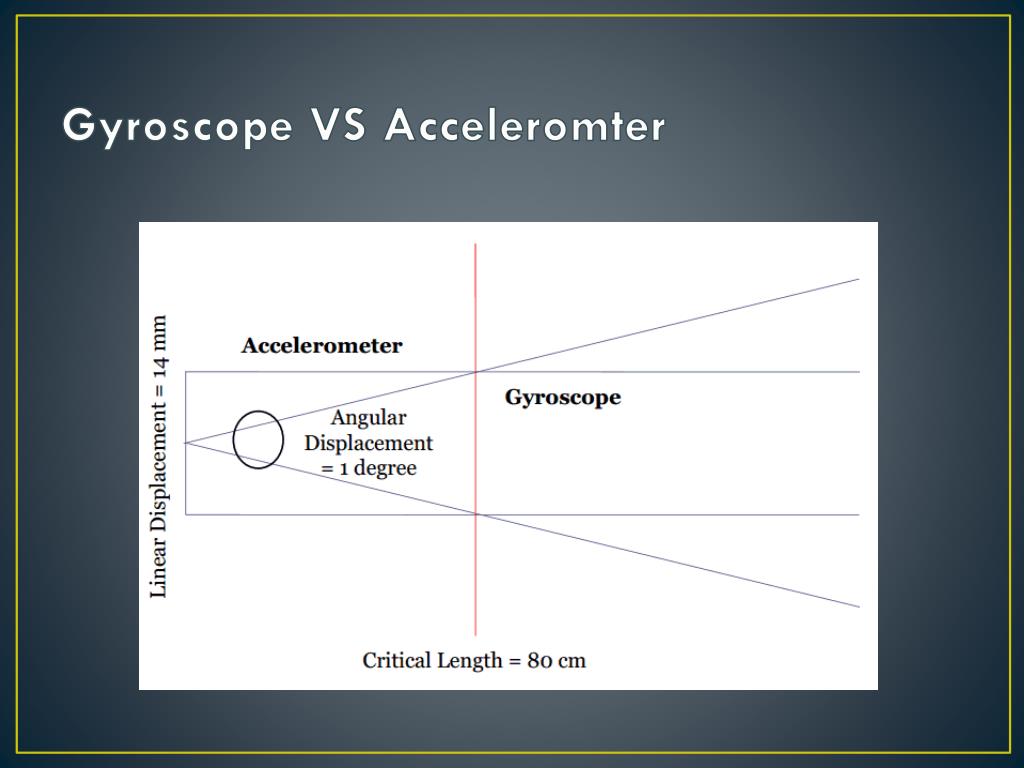 Gyroscope VS Acceleromter

Linear Displacement = 14 mm

Accelerometer

Angular Displacement = 1 degree

Gyroscope

Critical Length = 80 cm